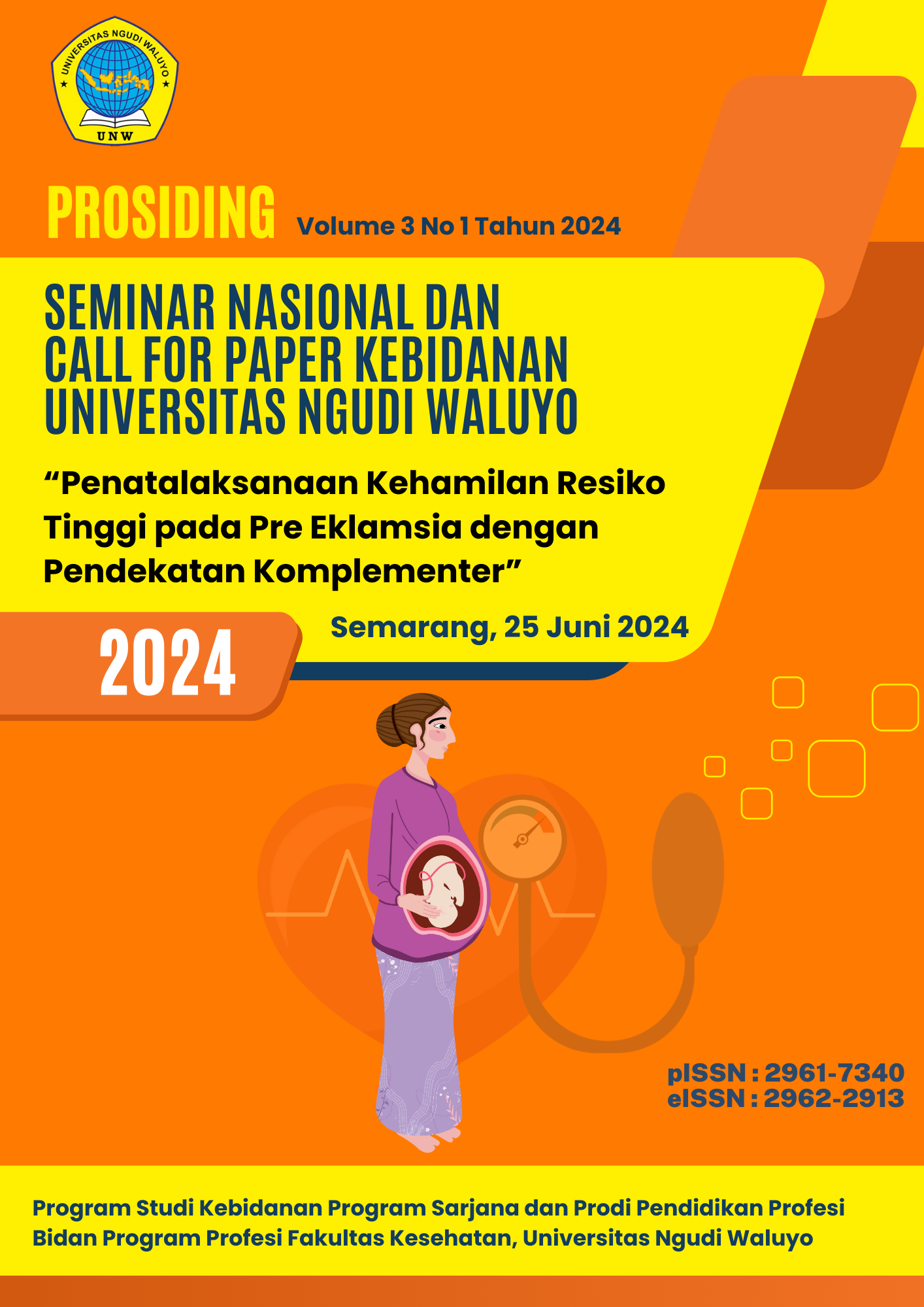 UNIVERSITAS NGUDI WALUYO
UNW

PROSIDING Volume 3 No 1 Tahun 2024

SEMINAR NASIONAL DAN CALL FOR PAPER KEBIDANAN UNIVERSITAS NGUDI WALUYO

“Penatalaksanaan Kehamilan Resiko Tinggi pada Pre Eklamsia dengan Pendekatan Komplementer”

2024

Semarang, 25 Juni 2024

pISSN : 2961-7340
eISSN : 2962-2913

Program Studi Kebidanan Program Sarjana dan Prodi Pendidikan Profesi Bidan Program Profesi Fakultas Kesehatan, Universitas Ngudi Waluyo